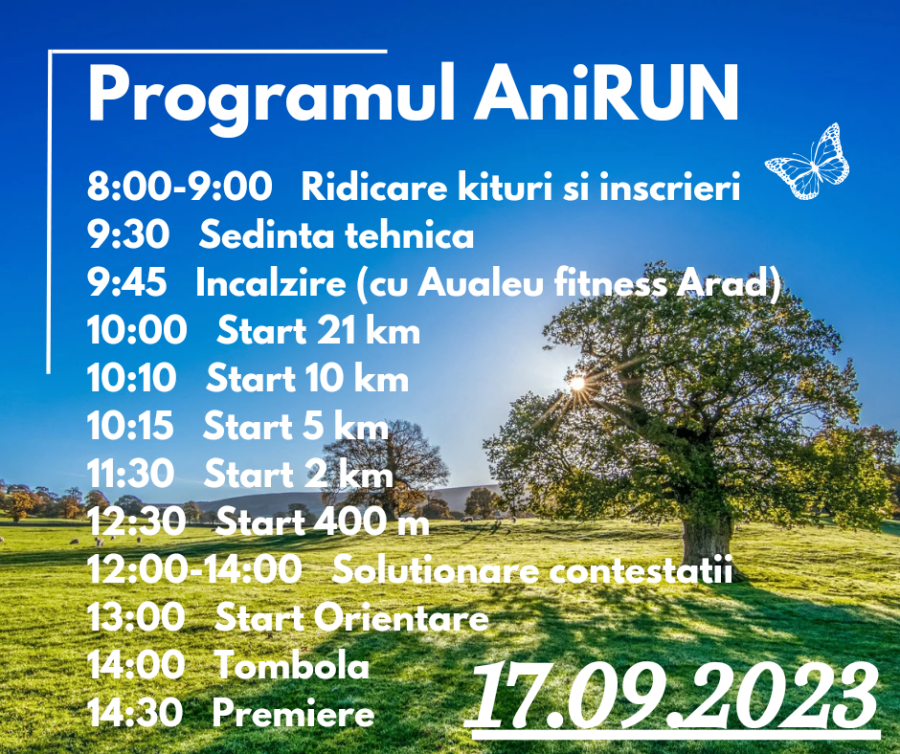 Programul AniRUN

8:00-9:00 Ridicare kituri si inscrieri
9:30 Sedinta tehnica
9:45 Incalzire (cu Aualeu fitness Arad)
10:00 Start 21 km
10:10 Start 10 km
10:15 Start 5 km
11:30 Start 2 km
12:30 Start 400 m
12:00-14:00 Solutionare contestatii
13:00 Start Orientare
14:00 Tombola
14:30 Premiere

17.09.2023